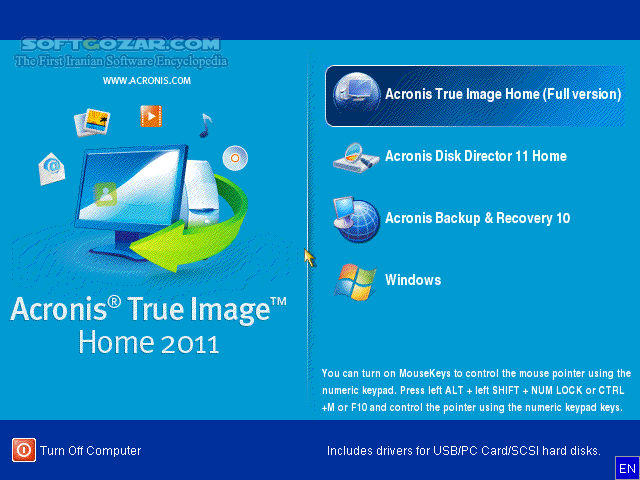 SOFTGOZAR.COM
The First Iranian Software Encyclopedia

WWW.ACRONIS.COM

Acronis® True Image™
Home 2011

Acronis True Image Home (Full version)

Acronis Disk Director 11 Home

Acronis Backup & Recovery 10

Windows

You can turn on MouseKeys to control the mouse pointer using the numeric keypad. Press left ALT + left SHIFT + NUM LOCK or CTRL +M or F10 and control the pointer using the numeric keypad keys.

Turn Off Computer

Includes drivers for USB/PC Card/SCSI hard disks.

EN